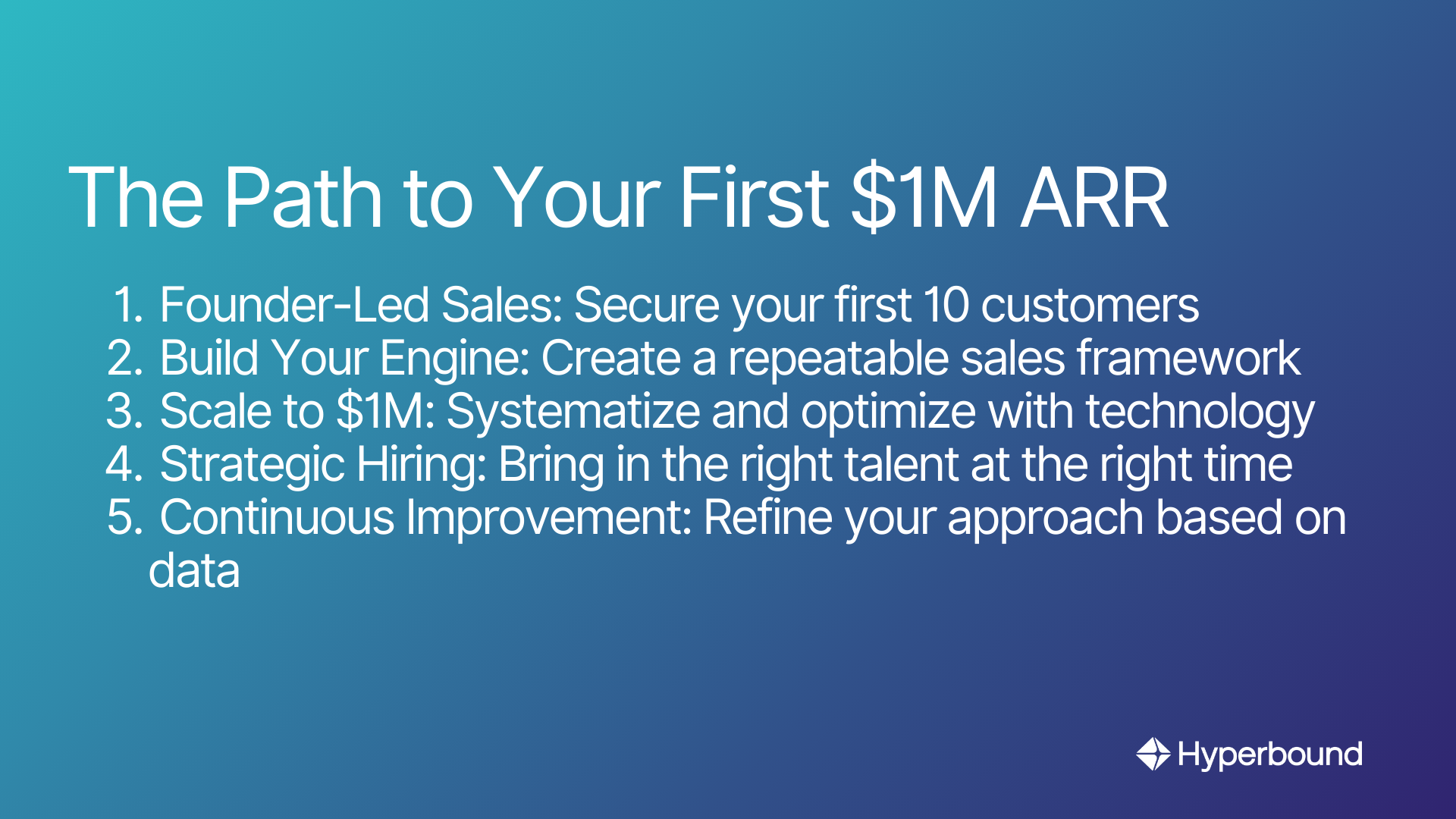 The Path to Your First \$1M ARR

1. Founder-Led Sales: Secure your first 10 customers
2. Build Your Engine: Create a repeatable sales framework
3. Scale to \$1M: Systematize and optimize with technology
4. Strategic Hiring: Bring in the right talent at the right time
5. Continuous Improvement: Refine your approach based on data

Hyperbound